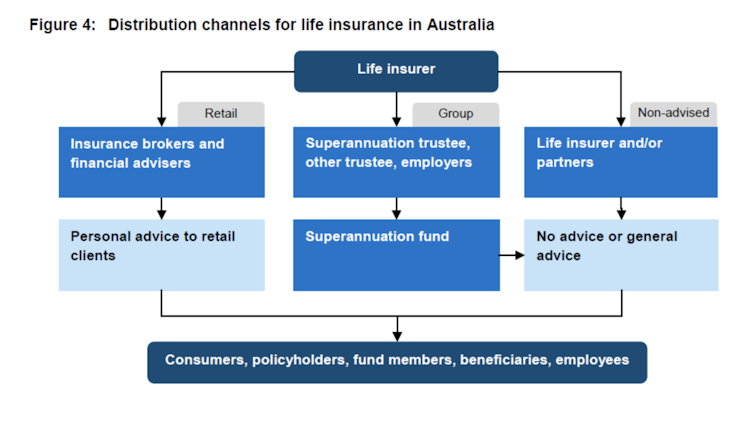 Figure 4: Distribution channels for life insurance in Australia

Life insurer

Retail

Insurance brokers and financial advisers

Personal advice to retail clients

Group

Superannuation trustee, other trustee, employers

Superannuation fund

Non-advised

Life insurer and/or partners

No advice or general advice

Consumers, policyholders, fund members, beneficiaries, employees